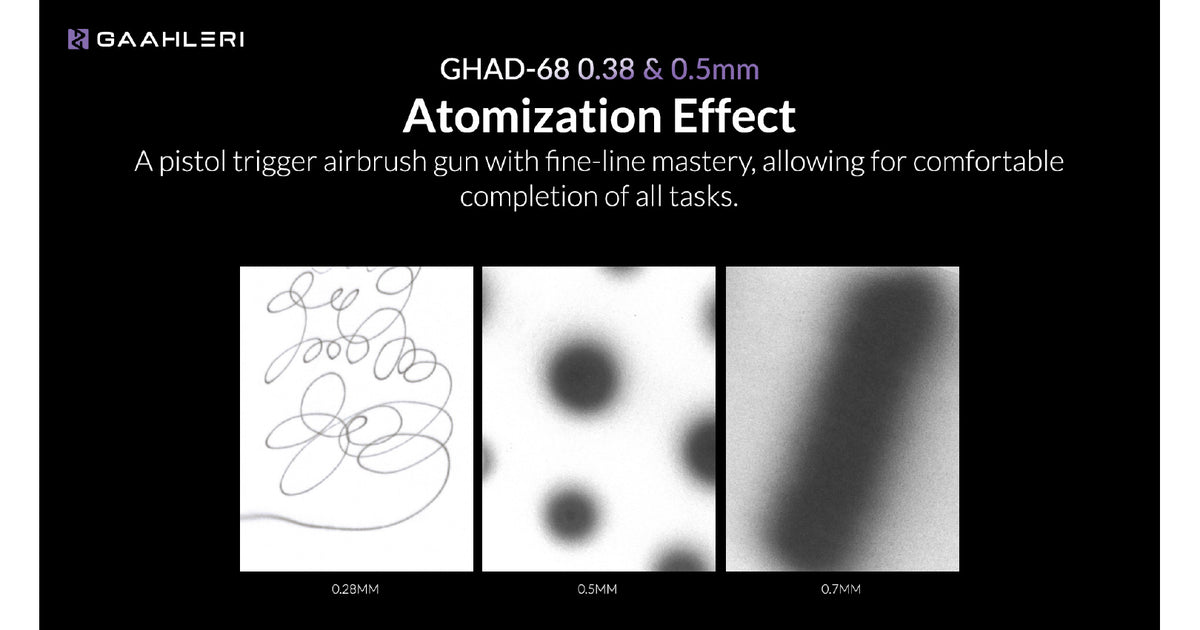 GAAHLERI

GHAD-68 0.38 & 0.5mm

Atomization Effect

A pistol trigger airbrush gun with fine-line mastery, allowing for comfortable completion of all tasks.

0.28MM

0.5MM

0.7MM